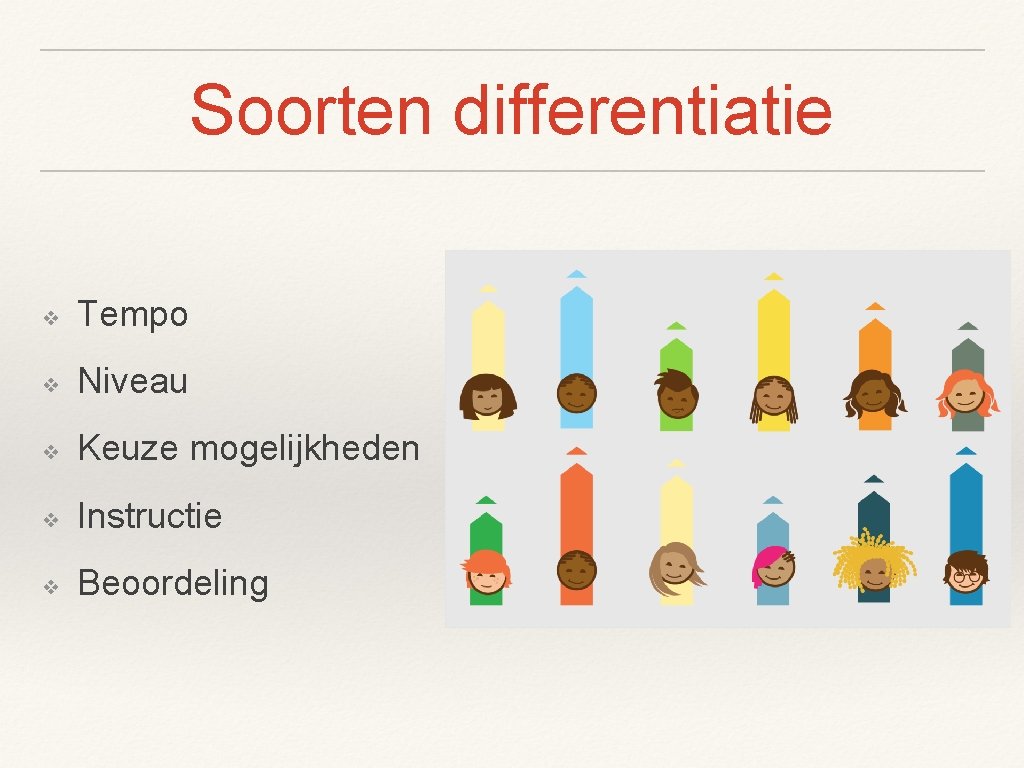 Soorten differentiatie

❖ Tempo
❖ Niveau
❖ Keuze mogelijkheden
❖ Instructie
❖ Beoordeling